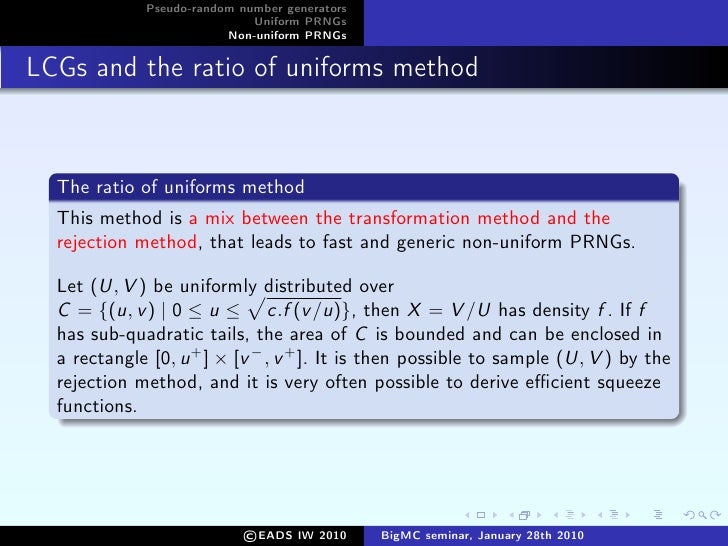 Pseudo-random number generators
Uniform PRNGs
Non-uniform PRNGs

LCGs and the ratio of uniforms method

The ratio of uniforms method

This method is a mix between the transformation method and the rejection method, that leads to fast and generic non-uniform PRNGs.

Let $(U, V)$ be uniformly distributed over $C = \{(u, v) \mid 0 \leq u \leq \sqrt{c.f(v/u)}\}$, then $X = V/U$ has density $f$. If $f$ has sub-quadratic tails, the area of $C$ is bounded and can be enclosed in a rectangle $[0, u^+] \times [v^-, v^+]$. It is then possible to sample $(U, V)$ by the rejection method, and it is very often possible to derive efficient squeeze functions.

©EADS IW 2010    BigMC seminar, January 28th 2010